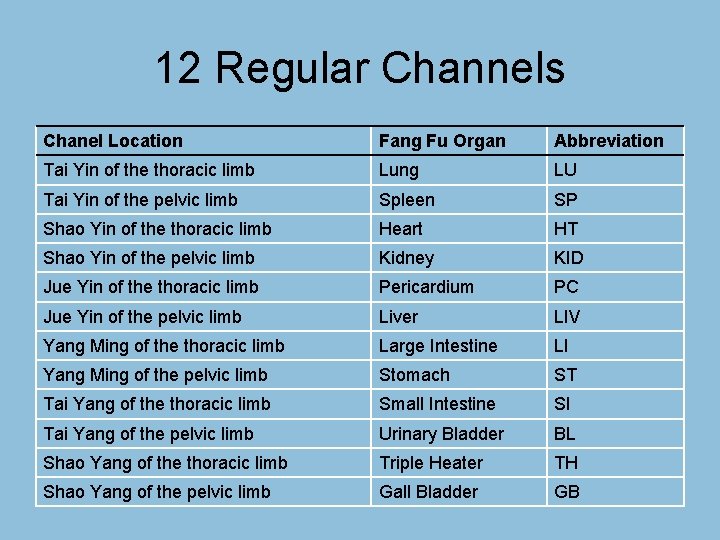 12 Regular Channels

| Chanel Location | Fang Fu Organ | Abbreviation |
|---|---|---|
| Tai Yin of the thoracic limb | Lung | LU |
| Tai Yin of the pelvic limb | Spleen | SP |
| Shao Yin of the thoracic limb | Heart | HT |
| Shao Yin of the pelvic limb | Kidney | KID |
| Jue Yin of the thoracic limb | Pericardium | PC |
| Jue Yin of the pelvic limb | Liver | LIV |
| Yang Ming of the thoracic limb | Large Intestine | LI |
| Yang Ming of the pelvic limb | Stomach | ST |
| Tai Yang of the thoracic limb | Small Intestine | SI |
| Tai Yang of the pelvic limb | Urinary Bladder | BL |
| Shao Yang of the thoracic limb | Triple Heater | TH |
| Shao Yang of the pelvic limb | Gall Bladder | GB |